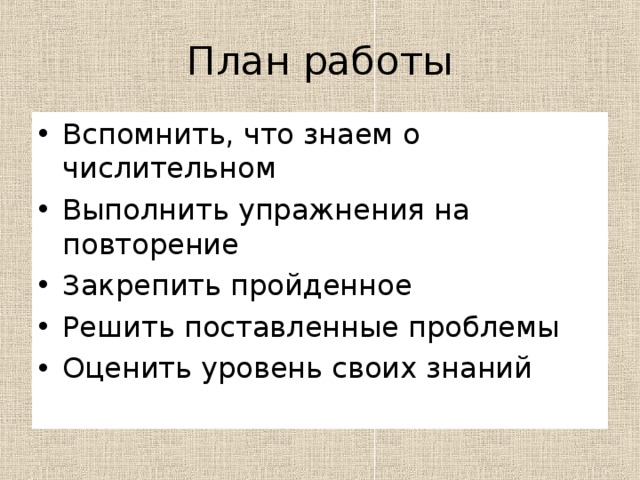 План работы

• Вспомнить, что знаем о числительном
• Выполнить упражнения на повторение
• Закрепить пройденное
• Решить поставленные проблемы
• Оценить уровень своих знаний